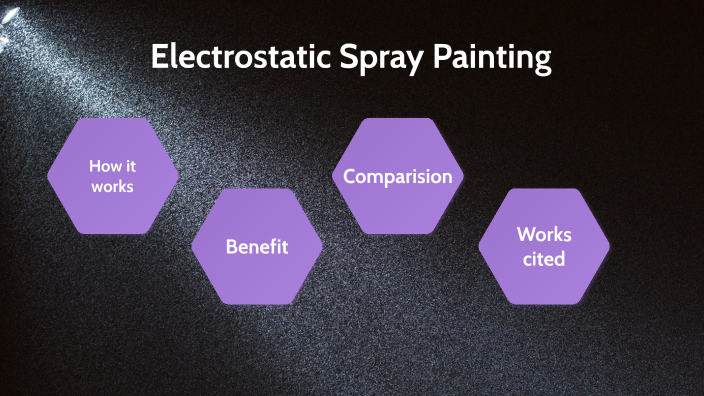 Electrostatic Spray Painting

How it works

Benefit

Comparision

Works cited